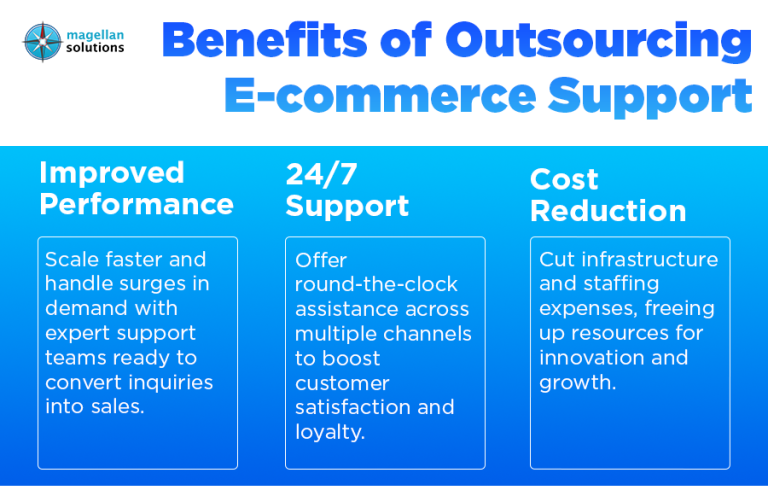 magellan solutions

Benefits of Outsourcing E-commerce Support

Improved Performance

Scale faster and handle surges in demand with expert support teams ready to convert inquiries into sales.

24/7 Support

Offer round-the-clock assistance across multiple channels to boost customer satisfaction and loyalty.

Cost Reduction

Cut infrastructure and staffing expenses, freeing up resources for innovation and growth.